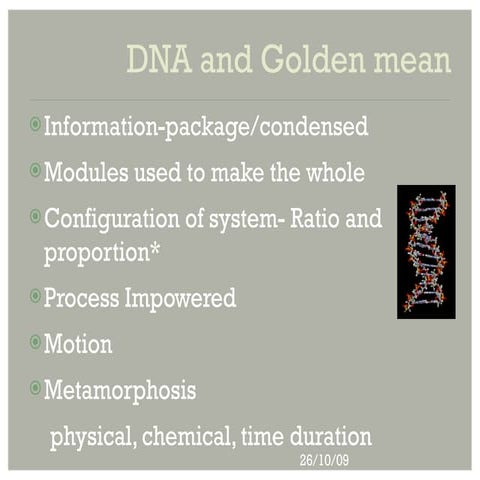 DNA and Golden mean

Information-package/condensed

Modules used to make the whole

Configuration of system- Ratio and proportion*

Process Impowered

Motion

Metamorphosis

physical, chemical, time duration

26/10/09